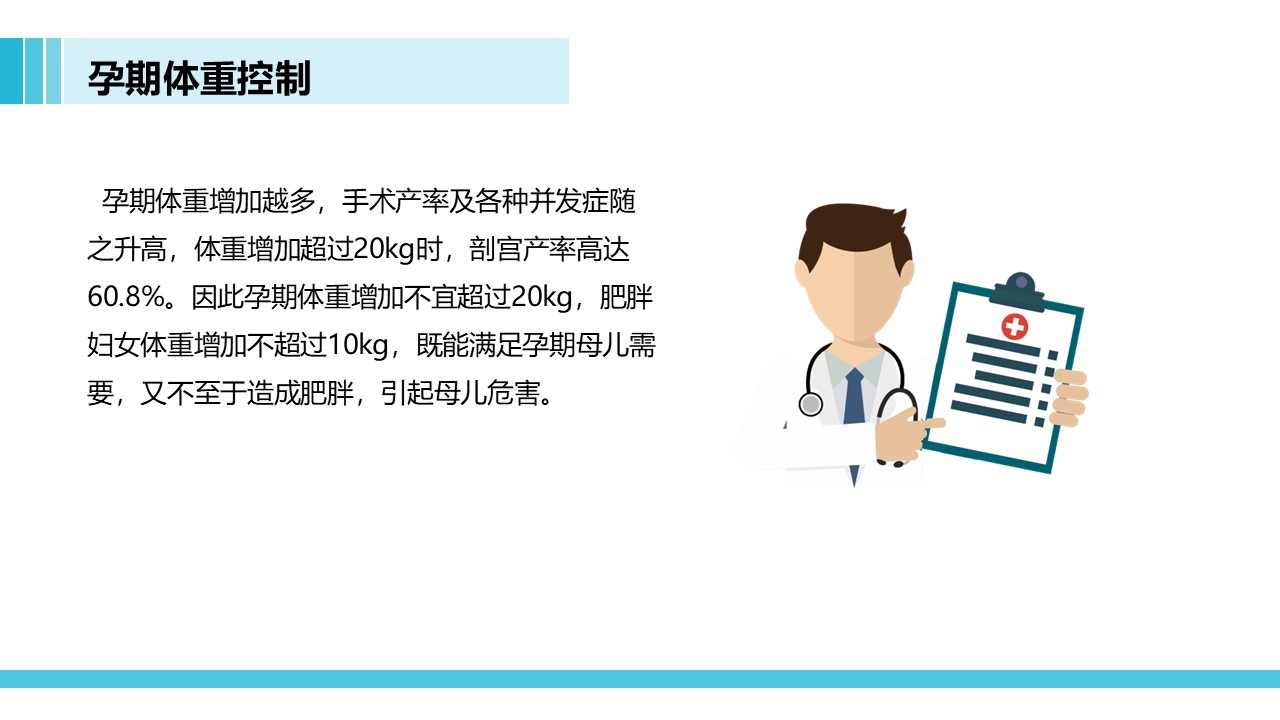 孕期体重控制

孕期体重增加越多，手术产率及各种并发症随之升高，体重增加超过20kg时，剖宫产率高达60.8%。因此孕期体重增加不宜超过20kg，肥胖妇女体重增加不超过10kg，既能满足孕期母儿需要，又不至于造成肥胖，引起母儿危害。